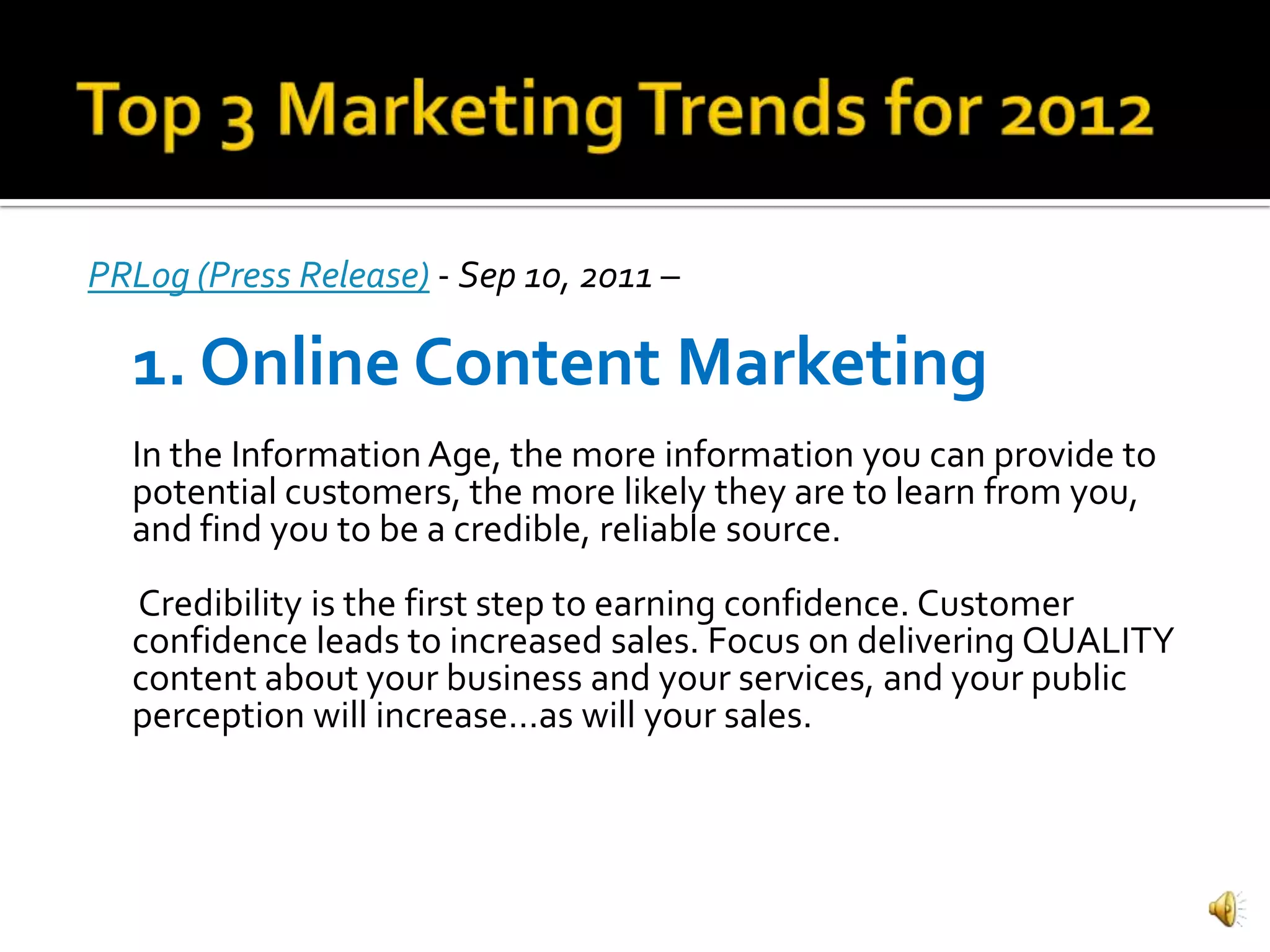 Top 3 Marketing Trends for 2012

PRLog (Press Release) - Sep 10, 2011 –

1. Online Content Marketing

In the Information Age, the more information you can provide to potential customers, the more likely they are to learn from you, and find you to be a credible, reliable source.

Credibility is the first step to earning confidence. Customer confidence leads to increased sales. Focus on delivering QUALITY content about your business and your services, and your public perception will increase…as will your sales.